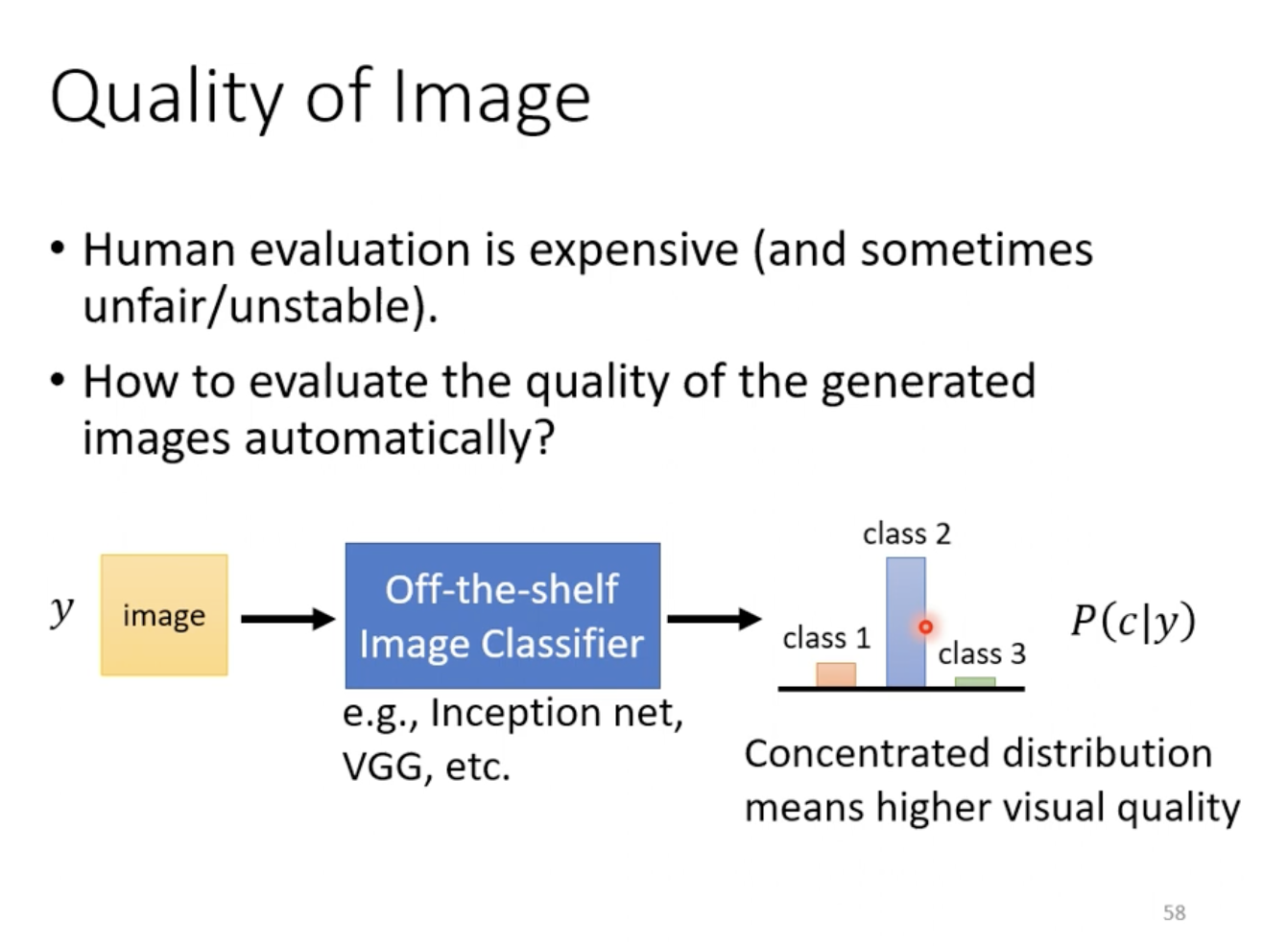 Quality of Image

• Human evaluation is expensive (and sometimes unfair/unstable).

• How to evaluate the quality of the generated images automatically?

$y$ image

Off-the-shelf Image Classifier

e.g., Inception net, VGG, etc.

class 2

class 1

class 3

$P(c|y)$

Concentrated distribution means higher visual quality

58